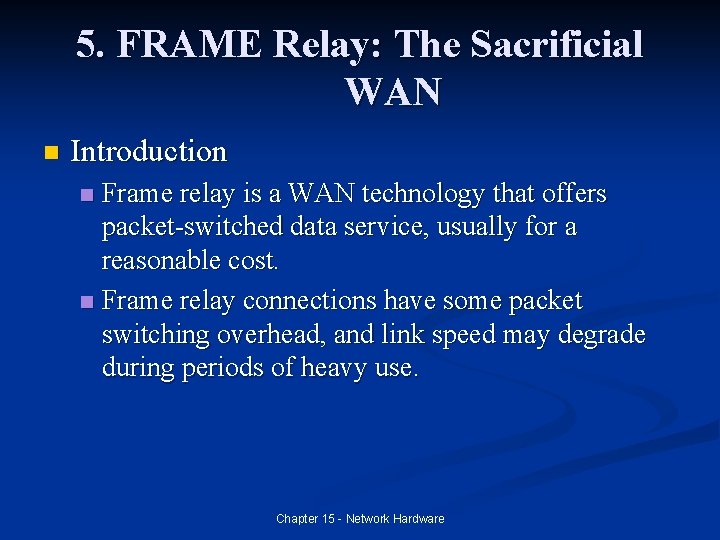 5. FRAME Relay: The Sacrificial WAN

Introduction

Frame relay is a WAN technology that offers packet-switched data service, usually for a reasonable cost.

Frame relay connections have some packet switching overhead, and link speed may degrade during periods of heavy use.

Chapter 15 - Network Hardware